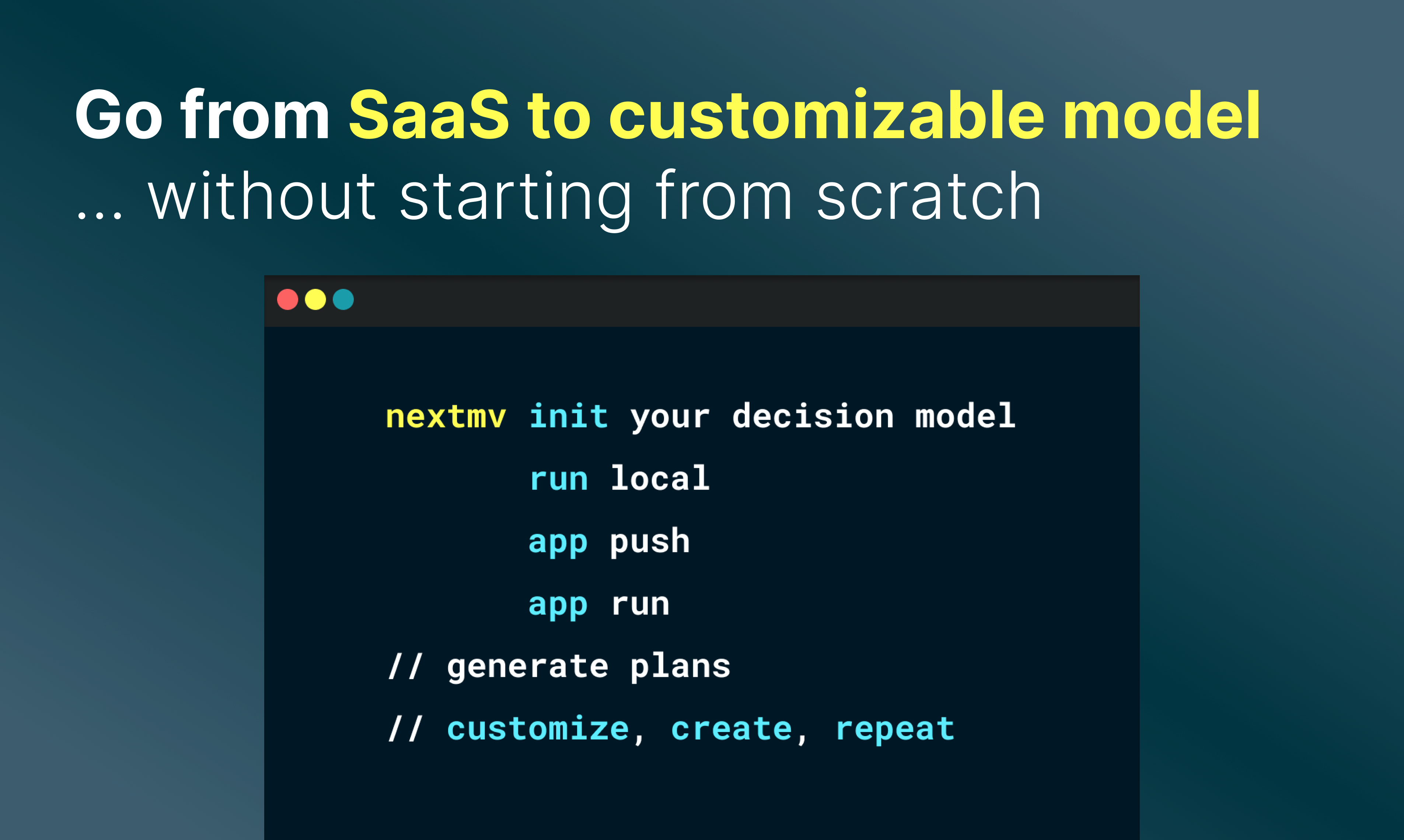 Go from SaaS to customizable model
... without starting from scratch

nextmv init your decision model
run local
app push
app run
// generate plans
// customize, create, repeat